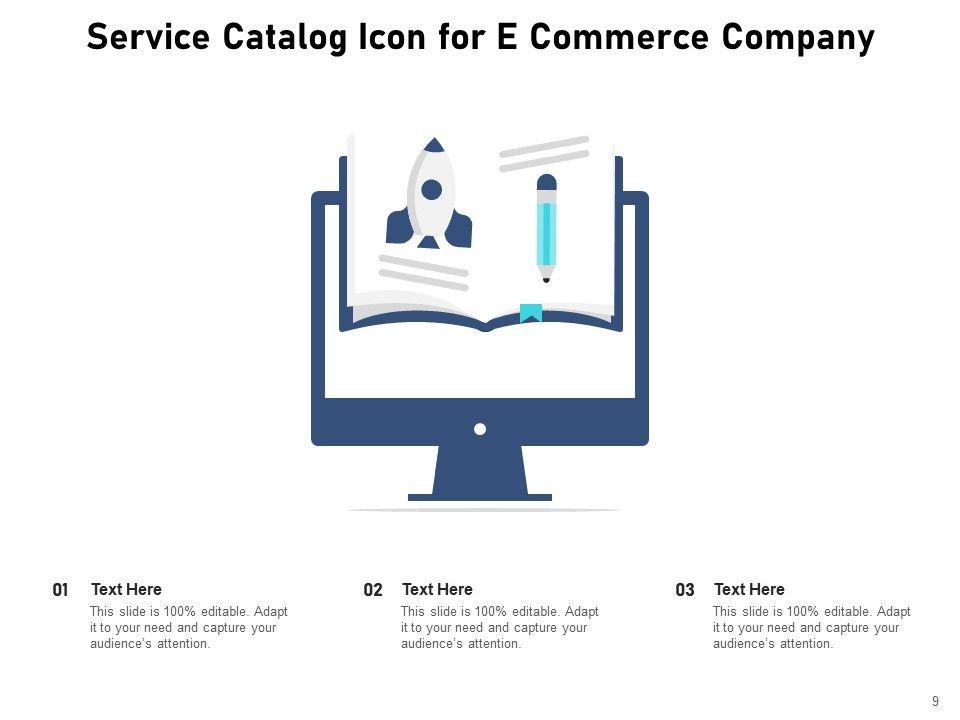 Service Catalog Icon for E Commerce Company

01 Text Here
This slide is 100% editable. Adapt it to your need and capture your audience's attention.

02 Text Here
This slide is 100% editable. Adapt it to your need and capture your audience's attention.

03 Text Here
This slide is 100% editable. Adapt it to your need and capture your audience's attention.

9